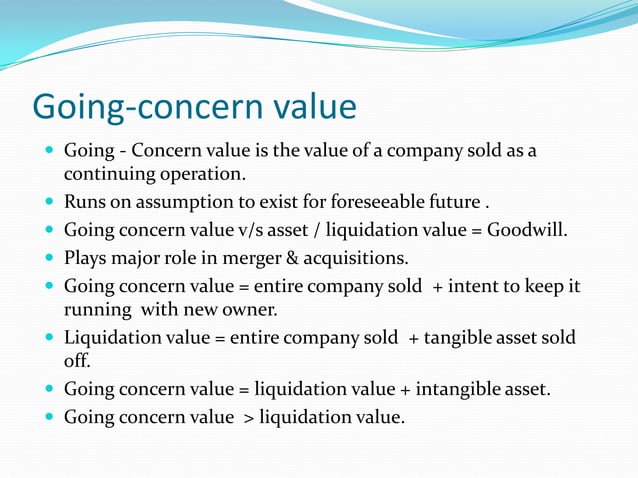 Going-concern value

- Going - Concern value is the value of a company sold as a continuing operation.
- Runs on assumption to exist for foreseeable future .
- Going concern value v/s asset / liquidation value = Goodwill.
- Plays major role in merger & acquisitions.
- Going concern value = entire company sold + intent to keep it running with new owner.
- Liquidation value = entire company sold + tangible asset sold off.
- Going concern value = liquidation value + intangible asset.
- Going concern value > liquidation value.